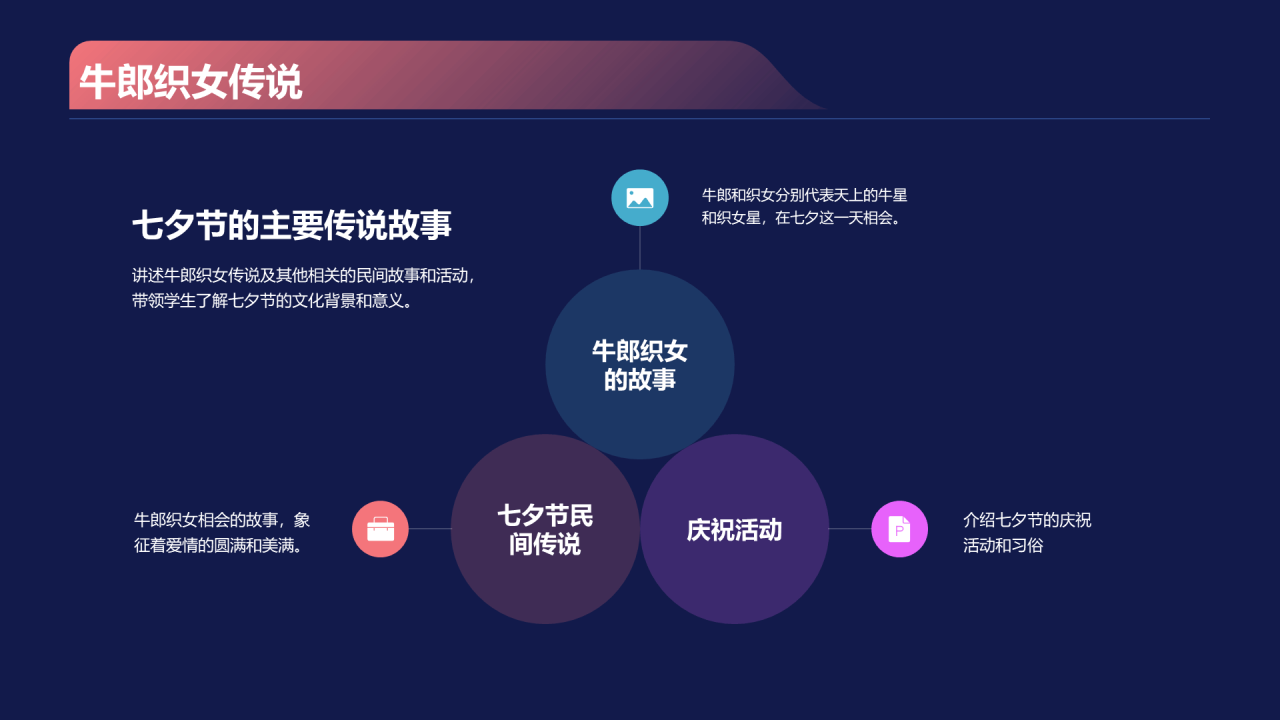 牛郎织女传说

七夕节的主要传说故事

讲述牛郎织女传说及其他相关的民间故事和活动，带领学生了解七夕节的文化背景和意义。

牛郎和织女分别代表天上的牛星和织女星，在七夕这一天相会。

牛郎织女的故事

牛郎织女相会的故事，象征着爱情的圆满和美满。

七夕节民间传说

庆祝活动

介绍七夕节的庆祝活动和习俗